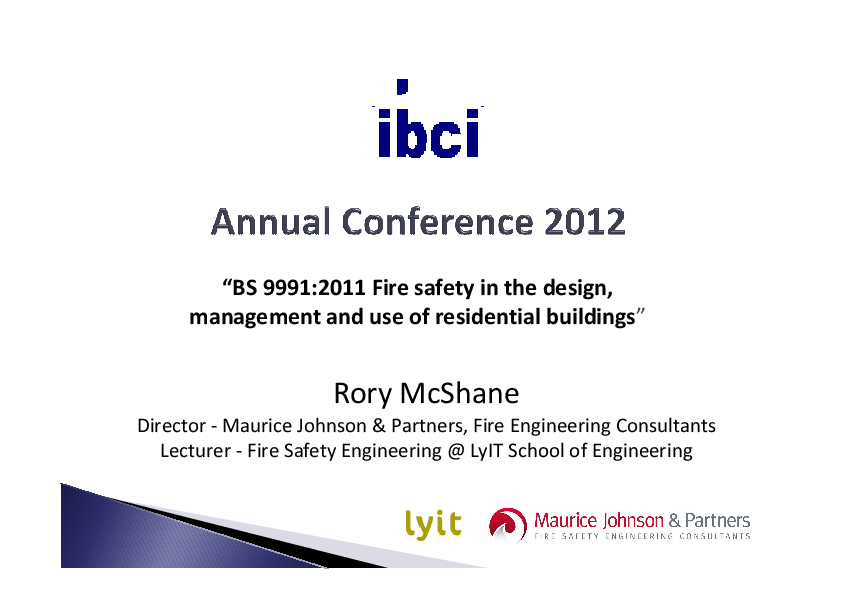 ibci

Annual Conference 2012

“BS 9991:2011 Fire safety in the design, management and use of residential buildings”

Rory McShane

Director - Maurice Johnson & Partners, Fire Engineering Consultants
Lecturer - Fire Safety Engineering @ LyIT School of Engineering

lyit

Maurice Johnson & Partners
FIRE SAFETY ENGINEERING CONSULTANTS